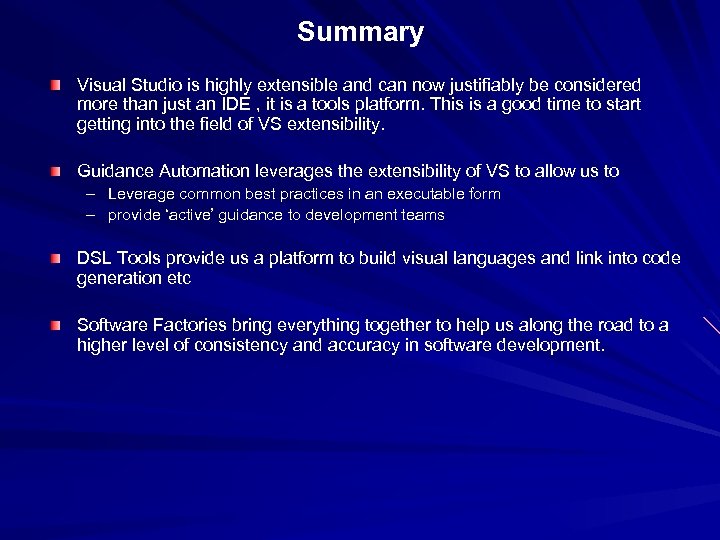 Summary

Visual Studio is highly extensible and can now justifiably be considered more than just an IDE , it is a tools platform. This is a good time to start getting into the field of VS extensibility.

Guidance Automation leverages the extensibility of VS to allow us to
– Leverage common best practices in an executable form
– provide 'active' guidance to development teams

DSL Tools provide us a platform to build visual languages and link into code generation etc

Software Factories bring everything together to help us along the road to a higher level of consistency and accuracy in software development.